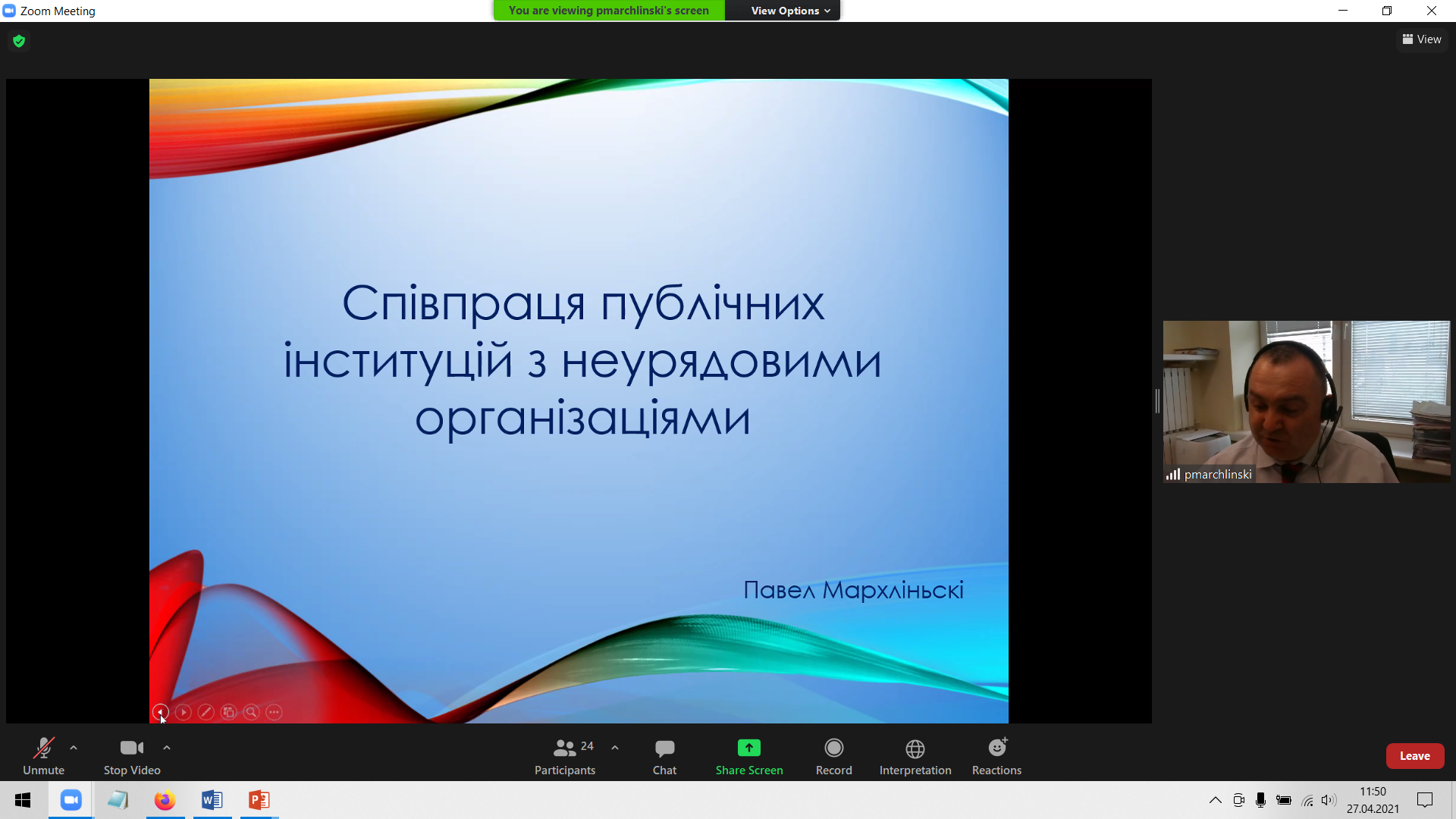 Zoom Meeting

You are viewing pmarchlinski's screen

View Options

View

Співпраця публічних інституцій з неурядовими організаціями

Павел Мархліньскі

pmarchlinski

Unmute

Stop Video

24

Participants

Chat

Share Screen

Record

Interpretation

Reactions

Leave

11:50

27.04.2021